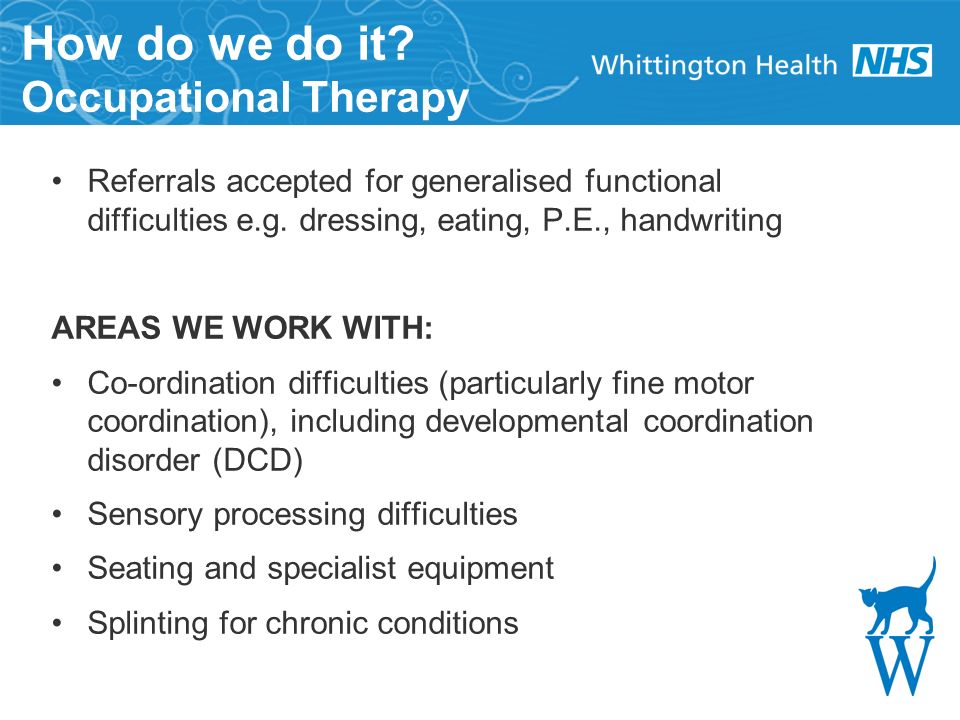 How do we do it?
Occupational Therapy

Whittington Health NHS

• Referrals accepted for generalised functional difficulties e.g. dressing, eating, P.E., handwriting

AREAS WE WORK WITH:

• Co-ordination difficulties (particularly fine motor coordination), including developmental coordination disorder (DCD)

• Sensory processing difficulties

• Seating and specialist equipment

• Splinting for chronic conditions

W